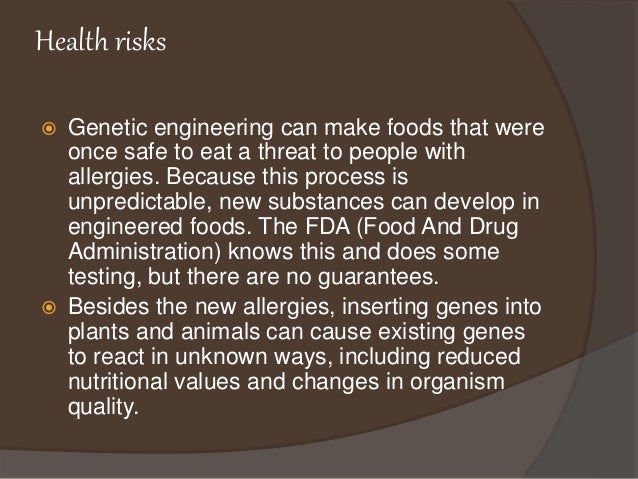 Health risks

Genetic engineering can make foods that were once safe to eat a threat to people with allergies. Because this process is unpredictable, new substances can develop in engineered foods. The FDA (Food And Drug Administration) knows this and does some testing, but there are no guarantees.

Besides the new allergies, inserting genes into plants and animals can cause existing genes to react in unknown ways, including reduced nutritional values and changes in organism quality.